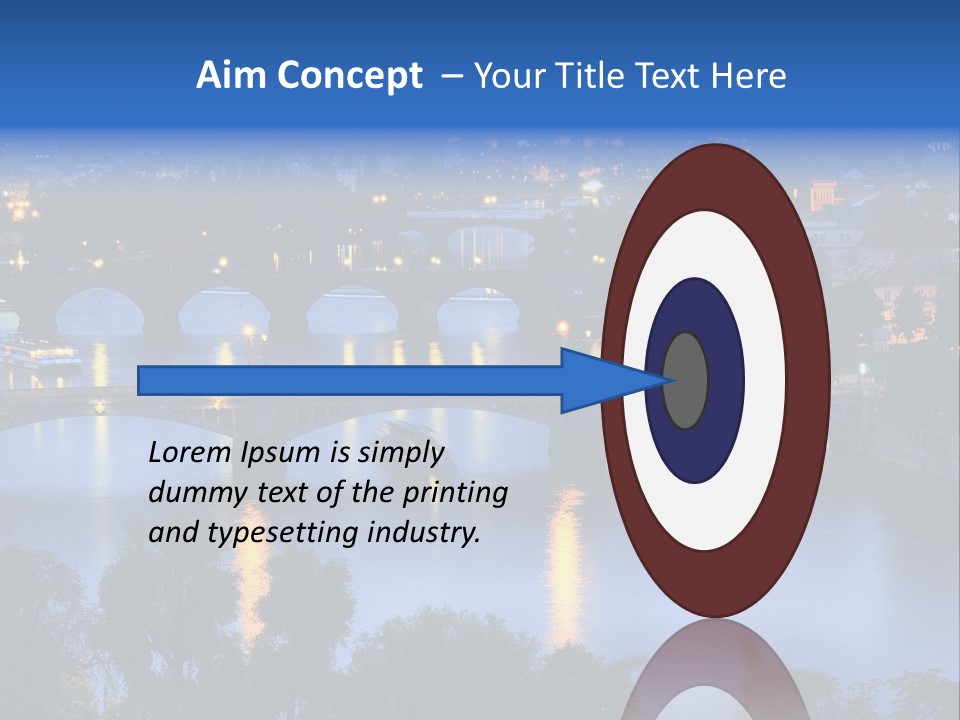 Aim Concept – Your Title Text Here

Lorem Ipsum is simply dummy text of the printing and typesetting industry.